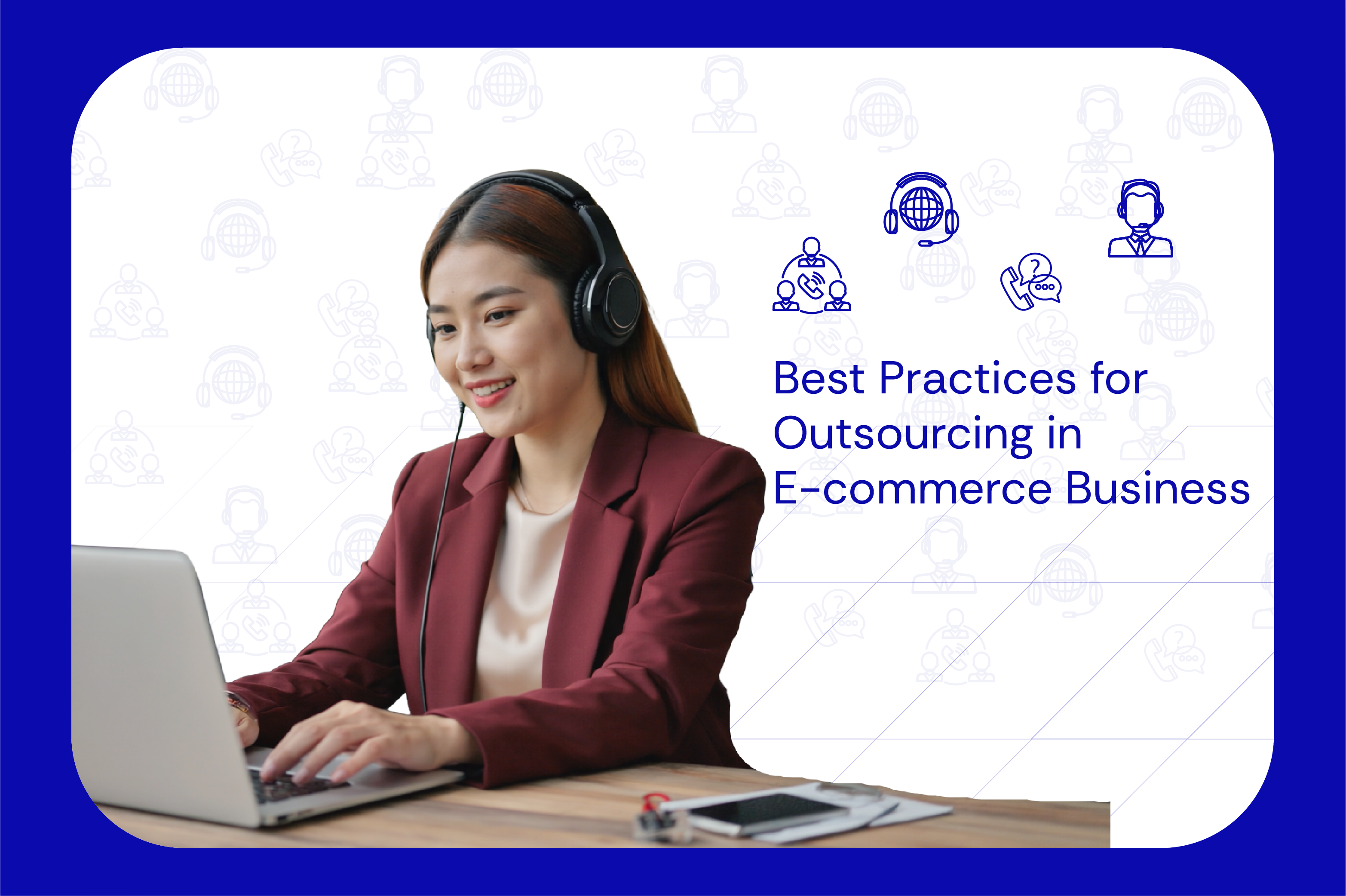 Best Practices for Outsourcing in E-commerce Business